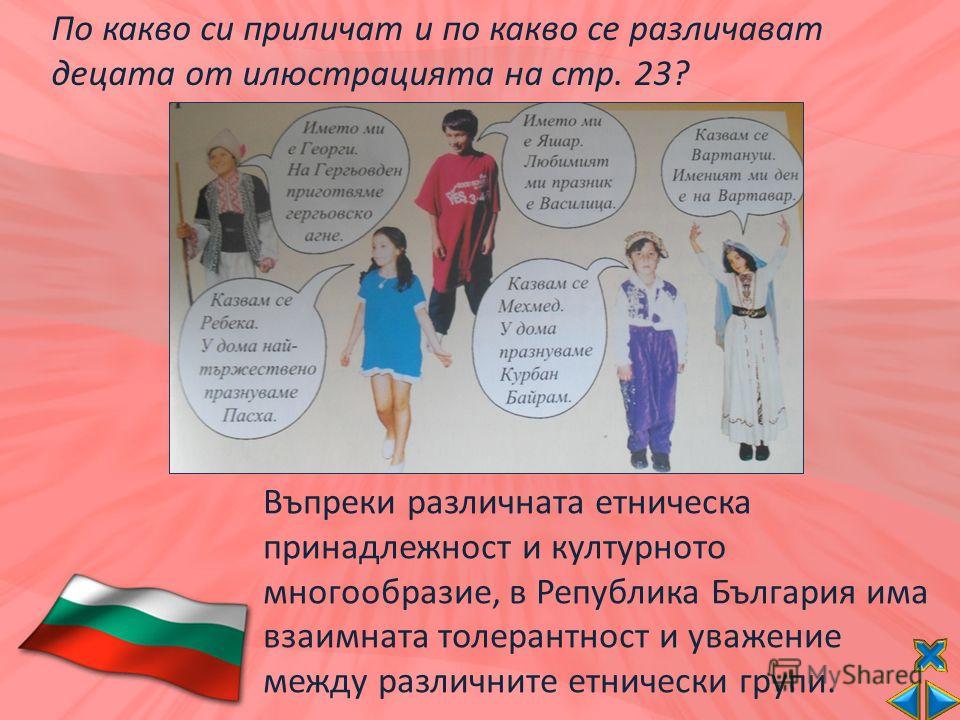 По какво си приличат и по какво се различават децата от илюстрацията на стр. 23?

Името ми е Георги. На Гергьовден приготвяме гергьовско агне.

Името ми е Яшар. Любимият ми празник е Василица.

Казвам се Вартануш. Именият ми ден е на Вартавар.

Казвам се Ребека. У дома най-тържествено празнуваме Пасха.

Казвам се Мехмед. У дома празнуваме Курбан Байрам.

Въпреки различната етническа принадлежност и културното многообразие, в Република България има взаимната толерантност и уважение между различните етнически групи.

MyShared